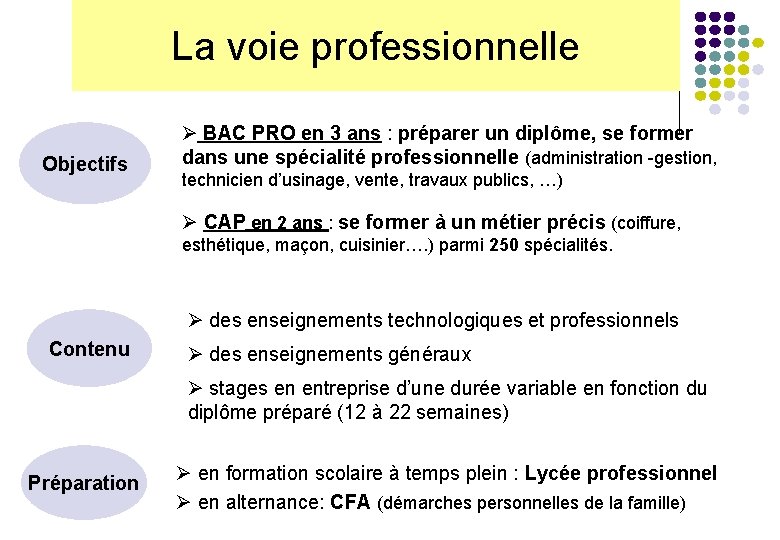 La voie professionnelle

Objectifs

➢ BAC PRO en 3 ans : préparer un diplôme, se former dans une spécialité professionnelle (administration -gestion, technicien d'usinage, vente, travaux publics, …)

➢ CAP en 2 ans : se former à un métier précis (coiffure, esthétique, maçon, cuisinier….) parmi 250 spécialités.

Contenu

➢ des enseignements technologiques et professionnels

➢ des enseignements généraux

➢ stages en entreprise d'une durée variable en fonction du diplôme préparé (12 à 22 semaines)

Préparation

➢ en formation scolaire à temps plein : Lycée professionnel

➢ en alternance: CFA (démarches personnelles de la famille)